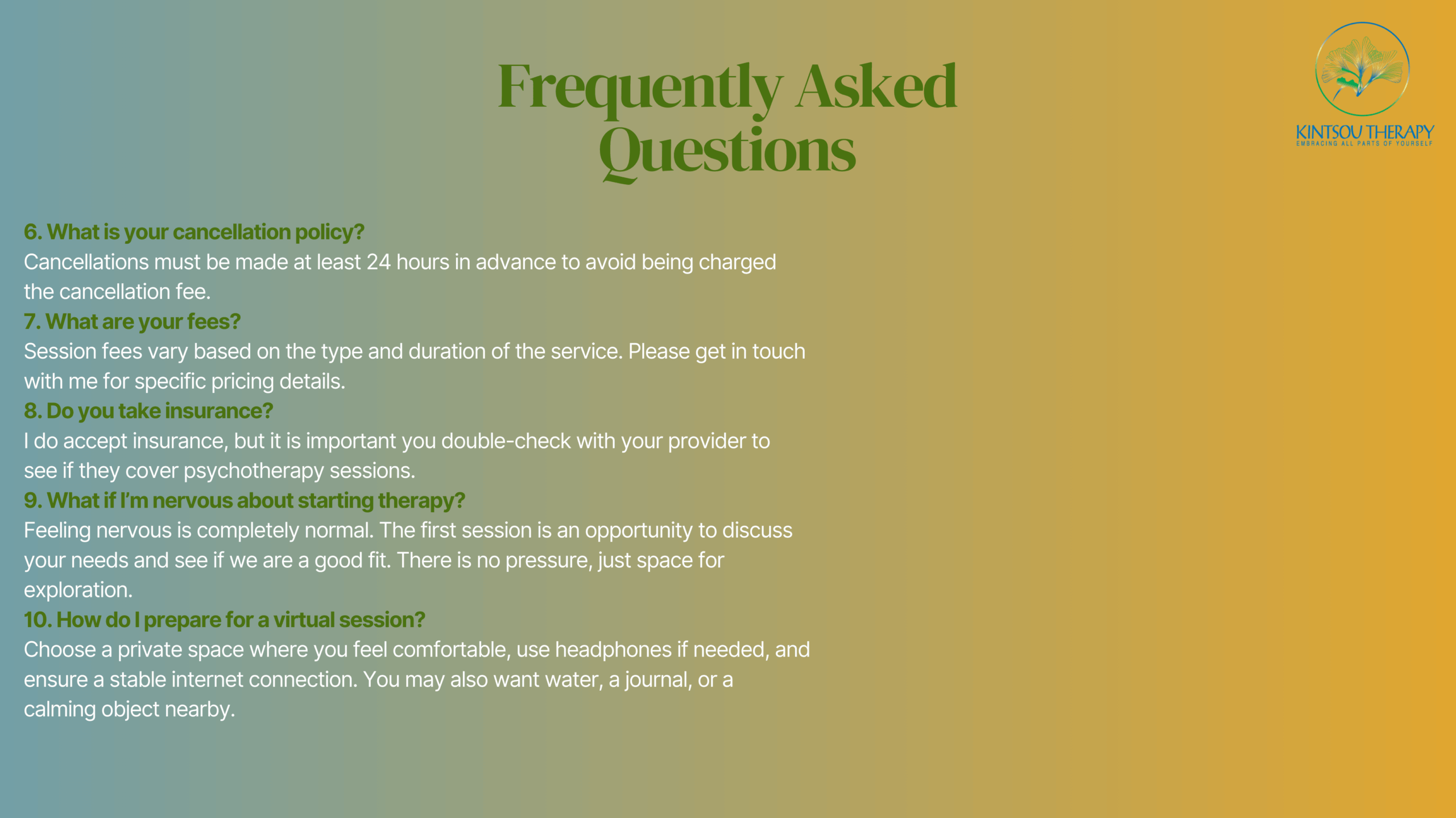 Frequently Asked Questions

KINTSOU THERAPY
EMBRACING ALL PARTS OF YOURSELF

6. What is your cancellation policy?
Cancellations must be made at least 24 hours in advance to avoid being charged the cancellation fee.
7. What are your fees?
Session fees vary based on the type and duration of the service. Please get in touch with me for specific pricing details.
8. Do you take insurance?
I do accept insurance, but it is important you double-check with your provider to see if they cover psychotherapy sessions.
9. What if I'm nervous about starting therapy?
Feeling nervous is completely normal. The first session is an opportunity to discuss your needs and see if we are a good fit. There is no pressure, just space for exploration.
10. How do I prepare for a virtual session?
Choose a private space where you feel comfortable, use headphones if needed, and ensure a stable internet connection. You may also want water, a journal, or a calming object nearby.